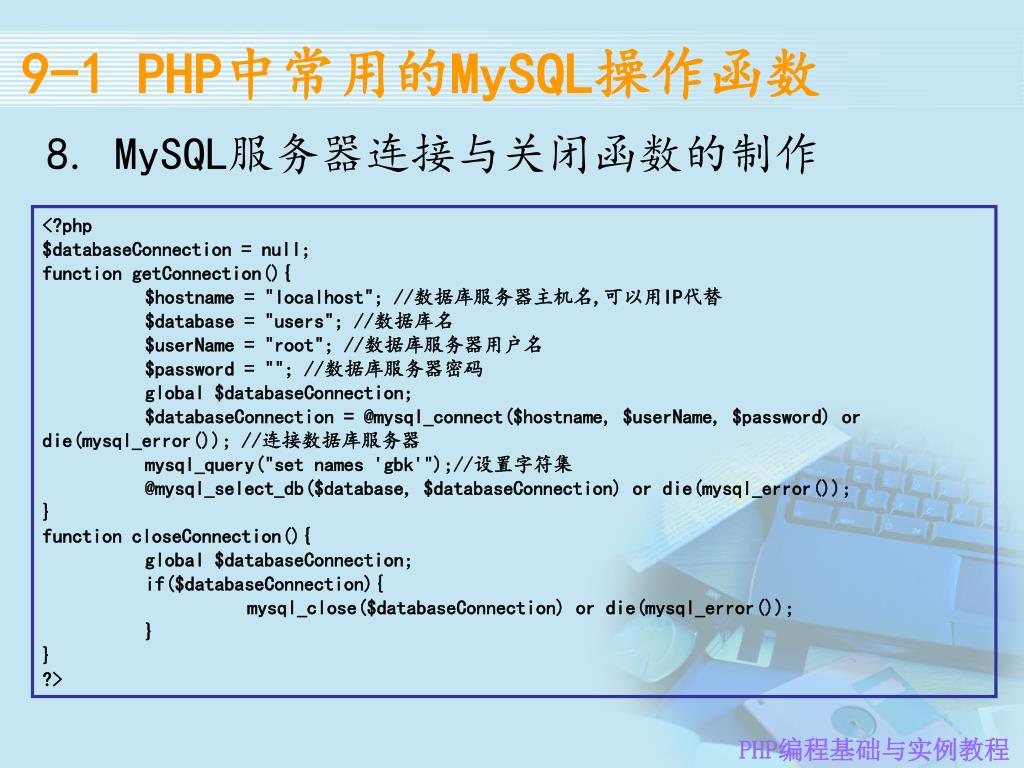 9-1 PHP中常用的MySQL操作函数

8. MySQL服务器连接与关闭函数的制作

<?php
$databaseConnection = null;
function getConnection(){
$hostname = "localhost"; //数据库服务器主机名,可以用IP代替
$database = "users"; //数据库名
$userName = "root"; //数据库服务器用户名
$password = ""; //数据库服务器密码
global $databaseConnection;
$databaseConnection = @mysql_connect($hostname, $userName, $password) or die(mysql_error()); //连接数据库服务器
mysql_query("set names 'gbk'");//设置字符集
@mysql_select_db($database, $databaseConnection) or die(mysql_error());
}
function closeConnection(){
global $databaseConnection;
if($databaseConnection){
mysql_close($databaseConnection) or die(mysql_error());
}
}
?>

PHP编程基础与实例教程